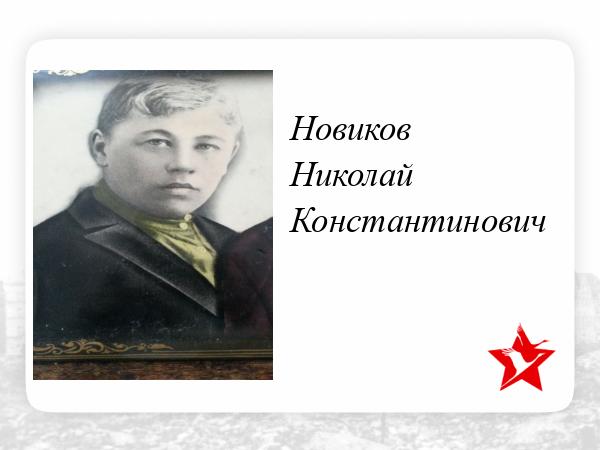 Новиков
Николай
Константинович